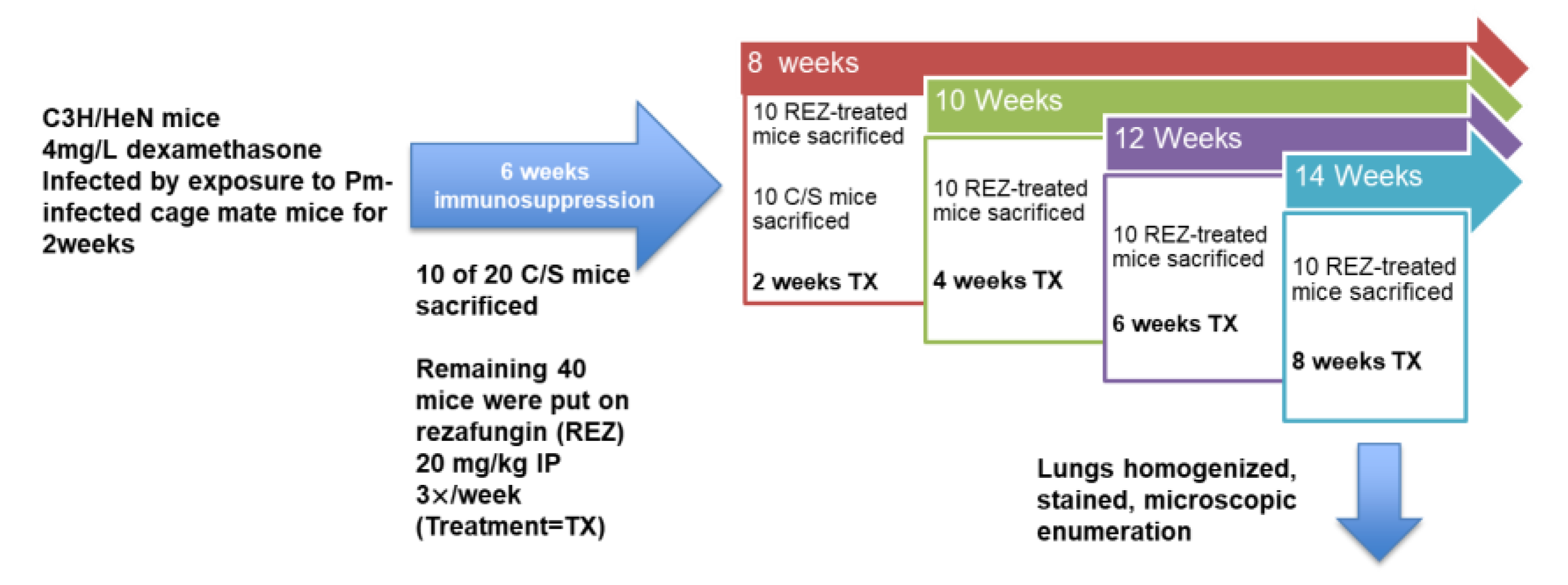 C3H/HeN mice
4mg/L dexamethasone
Infected by exposure to Pm-infected cage mate mice for 2weeks

6 weeks immunosuppression

10 of 20 C/S mice sacrificed

Remaining 40 mice were put on rezafungin (REZ) 20 mg/kg IP 3×/week (Treatment=TX)

8 weeks

10 REZ-treated mice sacrificed

10 C/S mice sacrificed

2 weeks TX

10 Weeks

10 REZ-treated mice sacrificed

4 weeks TX

12 Weeks

10 REZ-treated mice sacrificed

6 weeks TX

14 Weeks

10 REZ-treated mice sacrificed

8 weeks TX

Lungs homogenized, stained, microscopic enumeration